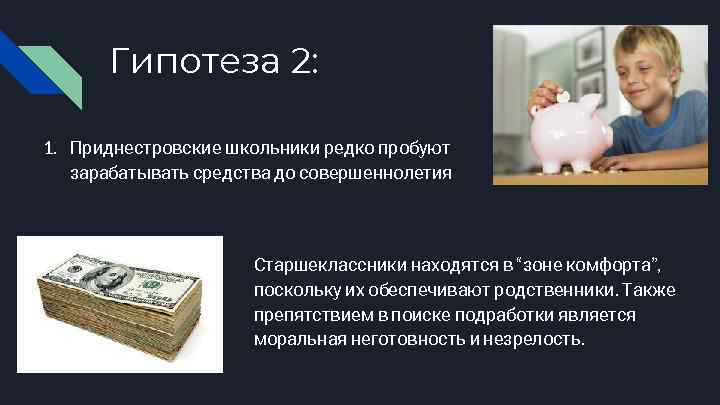 Гипотеза 2:

1. Приднестровские школьники редко пробуют зарабатывать средства до совершеннолетия

Старшеклассники находятся в “зоне комфорта”, поскольку их обеспечивают родственники. Также препятствием в поиске подработки является моральная неготовность и незрелость.